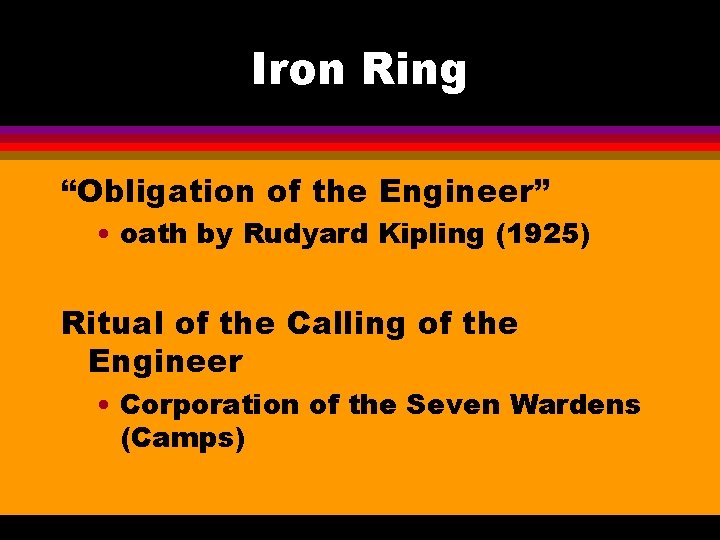 Iron Ring

“Obligation of the Engineer”

• oath by Rudyard Kipling (1925)

Ritual of the Calling of the Engineer

• Corporation of the Seven Wardens (Camps)